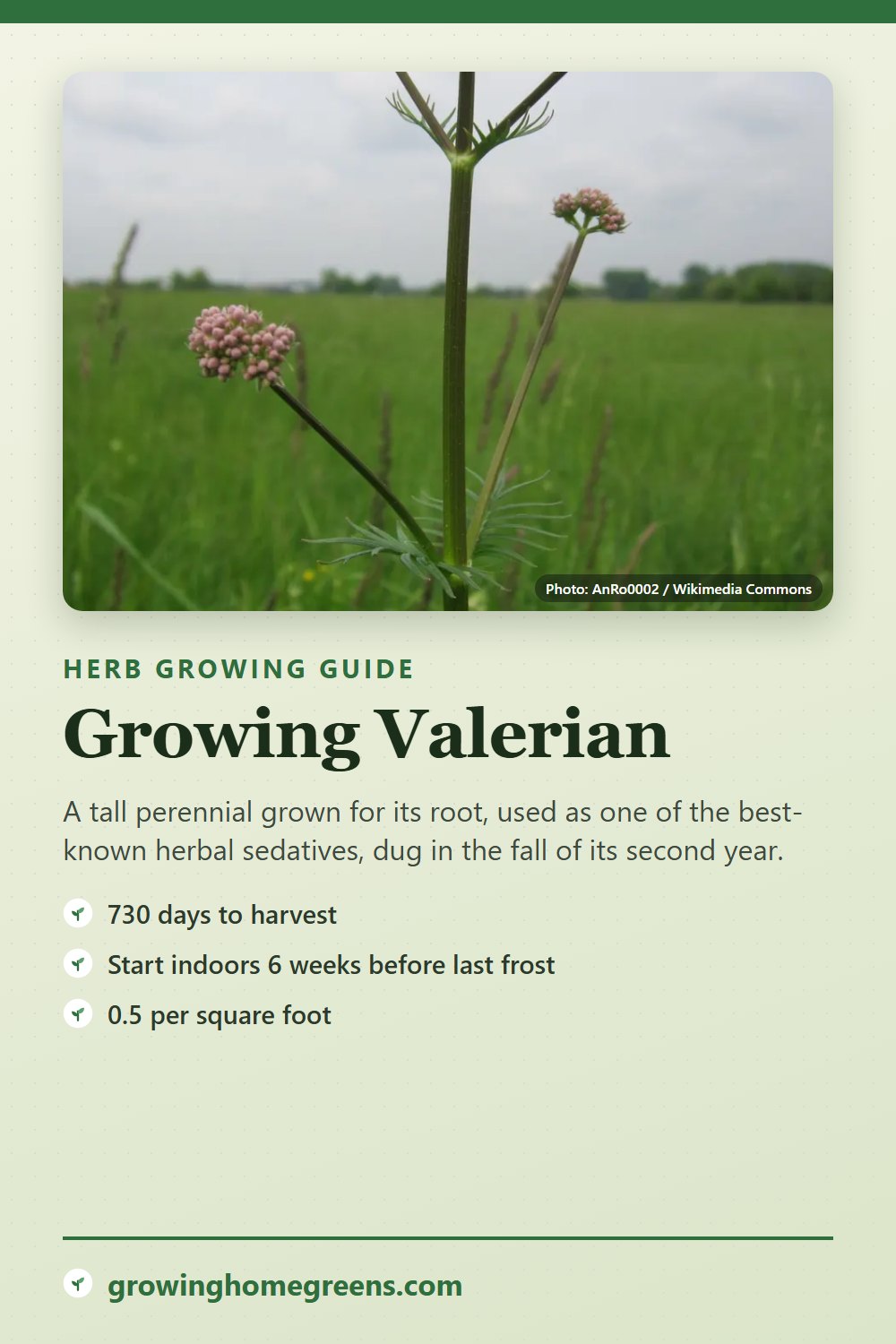 Photo: AnRo0002 / Wikimedia Commons

HERB GROWING GUIDE

Growing Valerian

A tall perennial grown for its root, used as one of the best-known herbal sedatives, dug in the fall of its second year.

730 days to harvest

Start indoors 6 weeks before last frost

0.5 per square foot

growinghomegreens.com